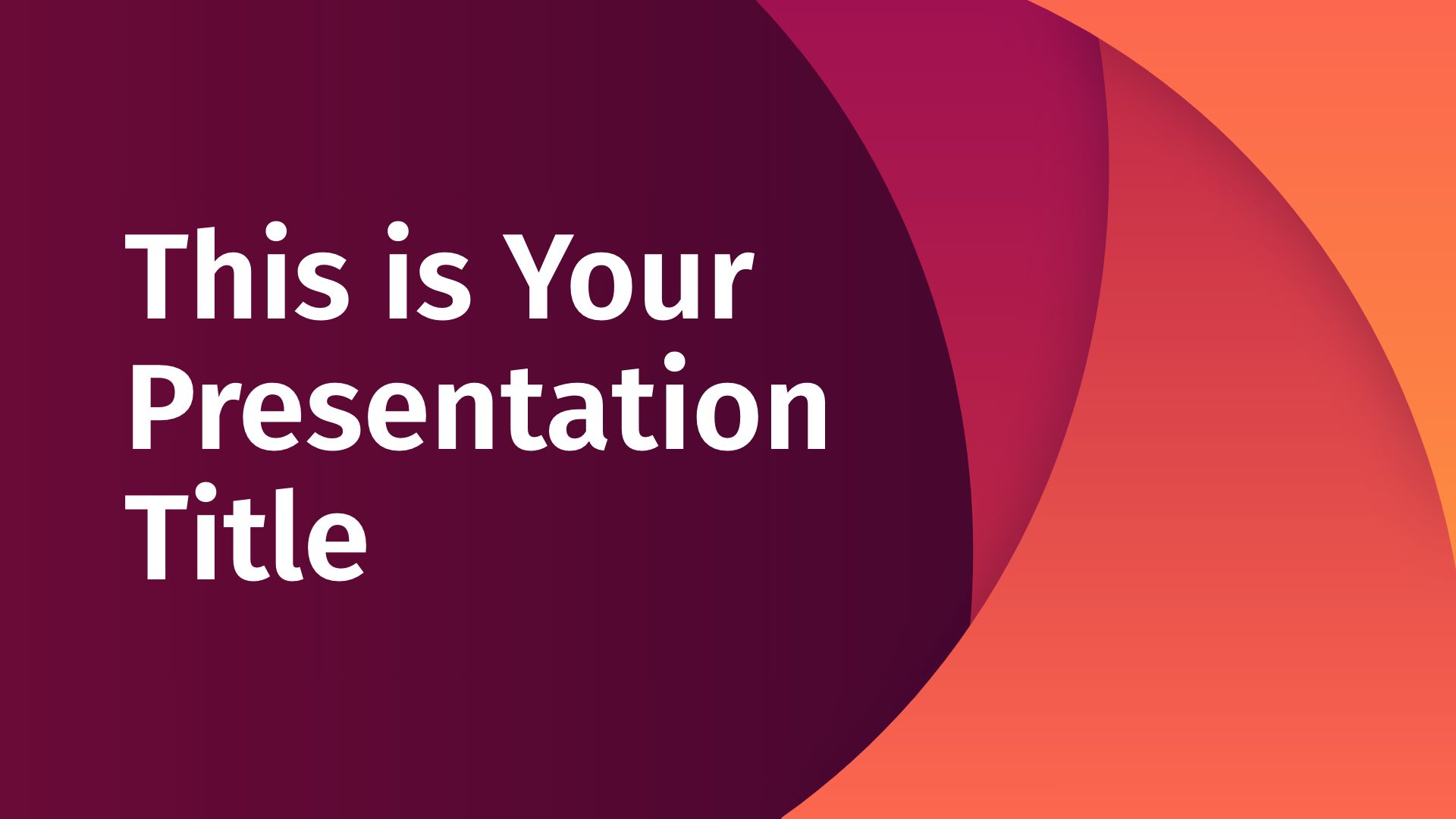 This is Your Presentation Title